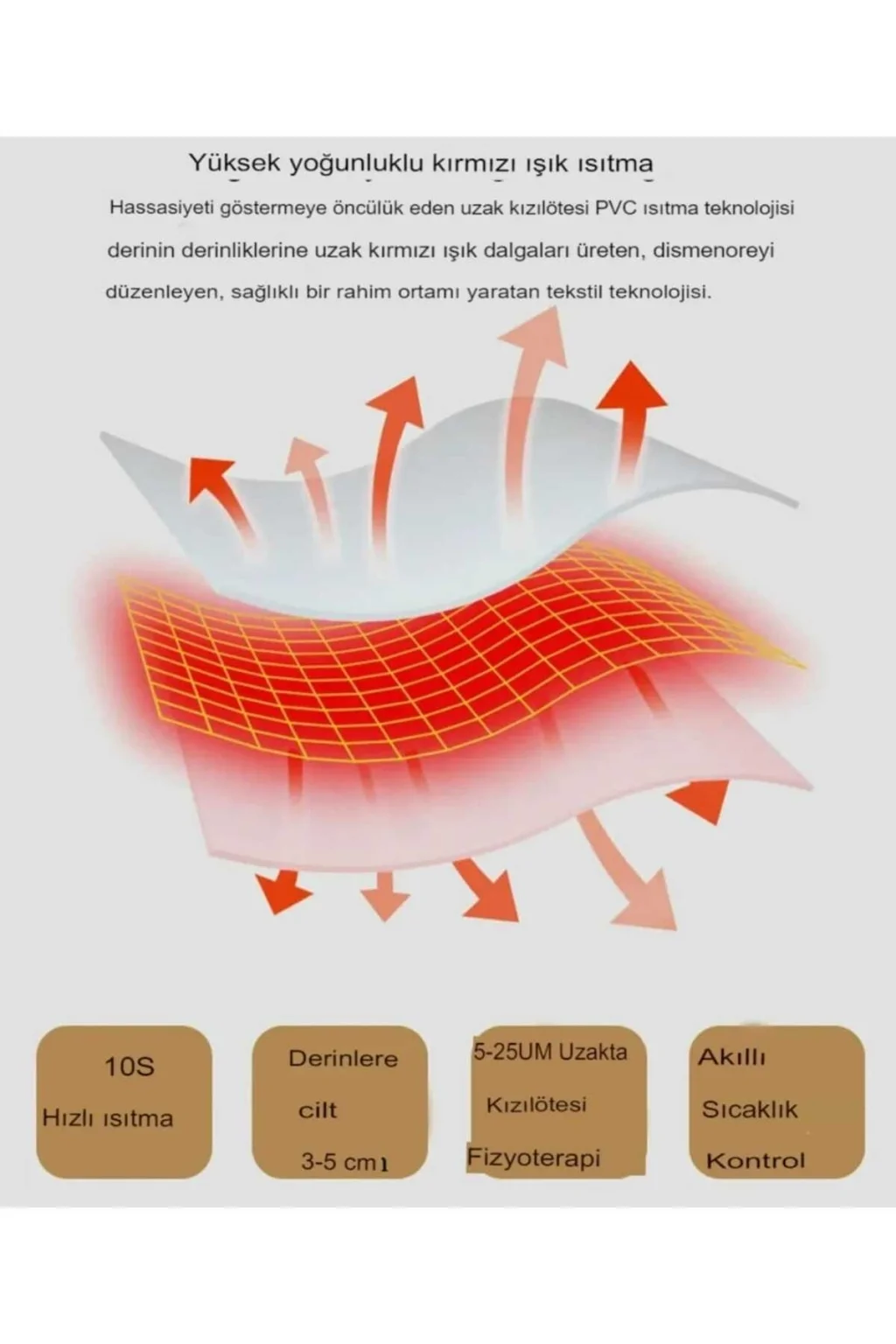 Yüksek yoğunluklu kırmızı ışık ısıtma

Hassasiyeti göstermeye öncülük eden uzak kızılötesi PVC ısıtma teknolojisi derinin derinliklerine uzak kırmızı ışık dalgaları üreten, dismenoreyi düzenleyen, sağlıklı bir rahim ortamı yaratan tekstil teknolojisi.

10S
Hızlı ısıtma

Derinlere
cilt
3-5 cmı

5-25UM Uzakta
Kızılötesi
Fizyoterapi

Akıllı
Sıcaklık
Kontrol